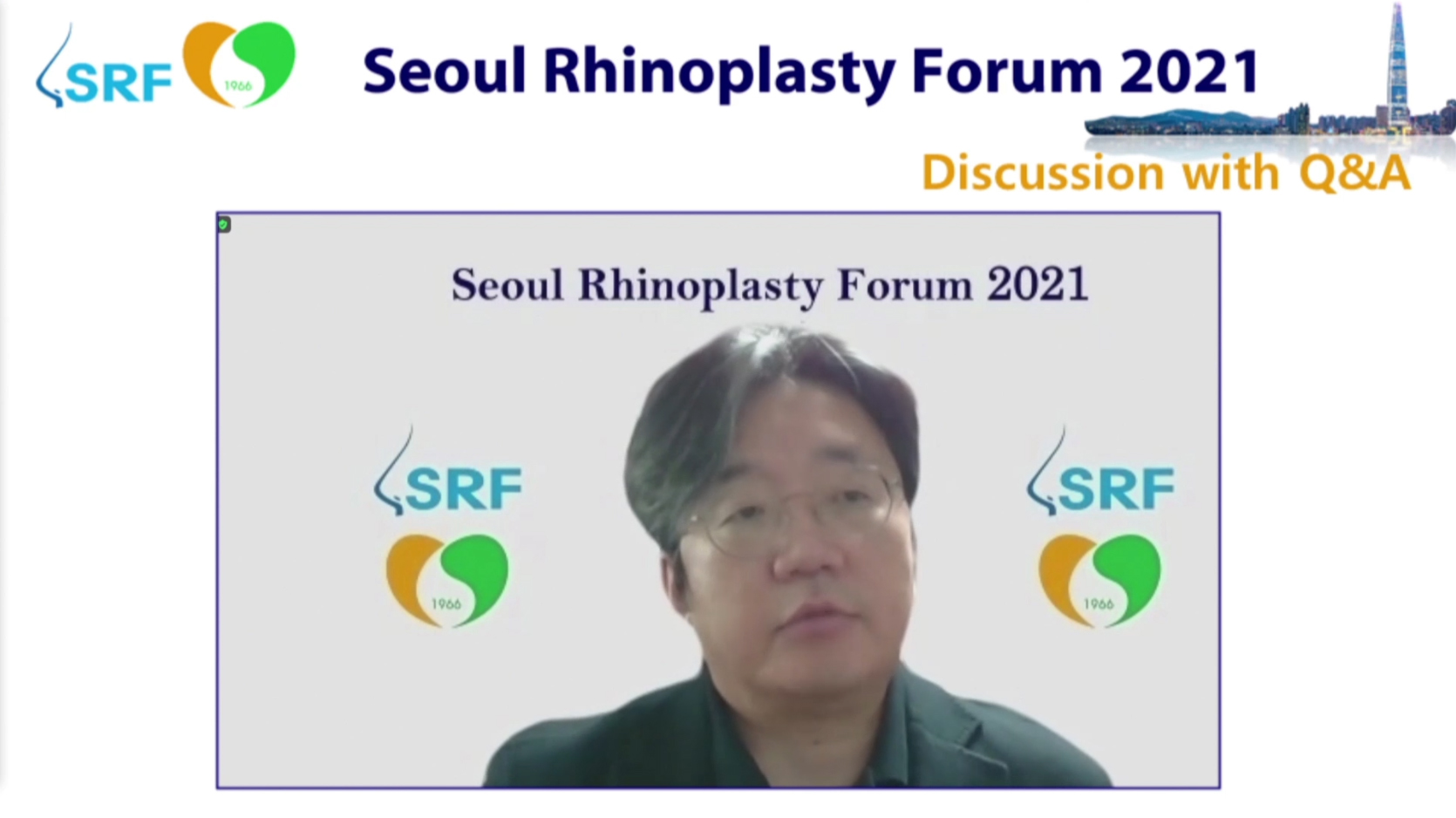 SRF
1966
Seoul Rhinoplasty Forum 2021
Discussion with Q&A

Seoul Rhinoplasty Forum 2021
SRF
1966
SRF
1966